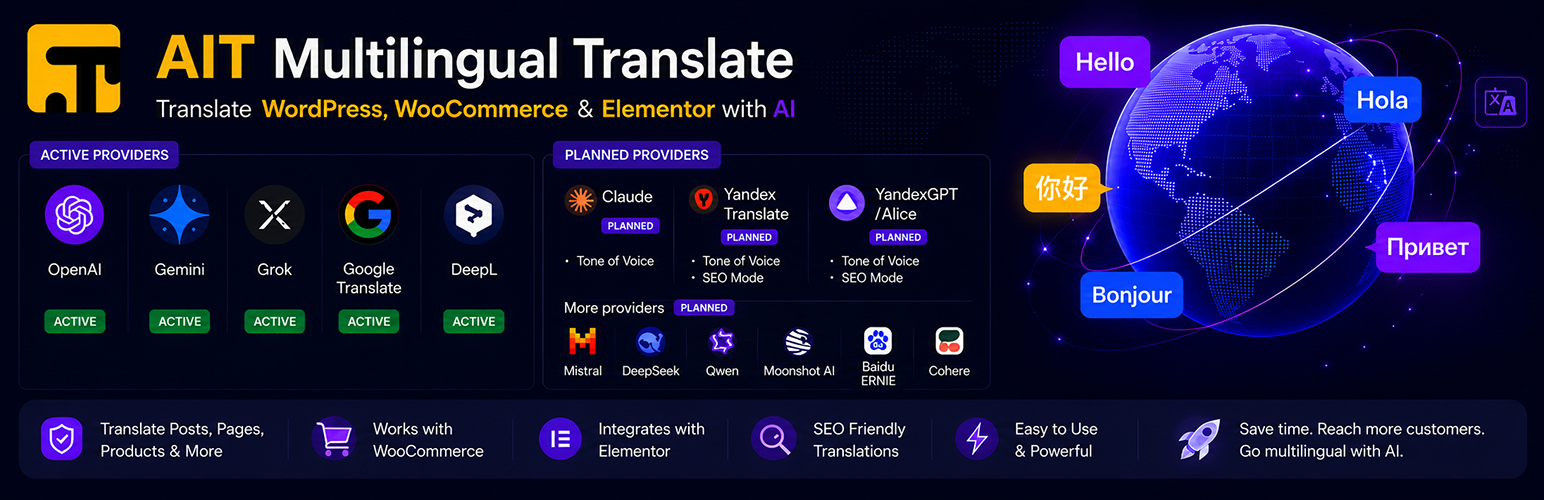 AIT Multilingual Translate
Translate WordPress, WooCommerce & Elementor with AI

ACTIVE PROVIDERS

OpenAI
ACTIVE

Gemini
ACTIVE

Grok
ACTIVE

Google Translate
ACTIVE

DeepL
ACTIVE

PLANNED PROVIDERS

Claude
PLANNED
• Tone of Voice

Yandex Translate
PLANNED
• Tone of Voice
• SEO Mode

YandexGPT /Alice
PLANNED
• Tone of Voice
• SEO Mode

More providers PLANNED

Mistral
DeepSeek
Qwen
Moonshot AI
Baidu ERNIE
Cohere

Hello
Hola
你好
Привет
Bonjour

Translate Posts, Pages, Products & More

Works with WooCommerce

Integrates with Elementor

SEO Friendly Translations

Easy to Use & Powerful

Save time. Reach more customers. Go multilingual with AI.